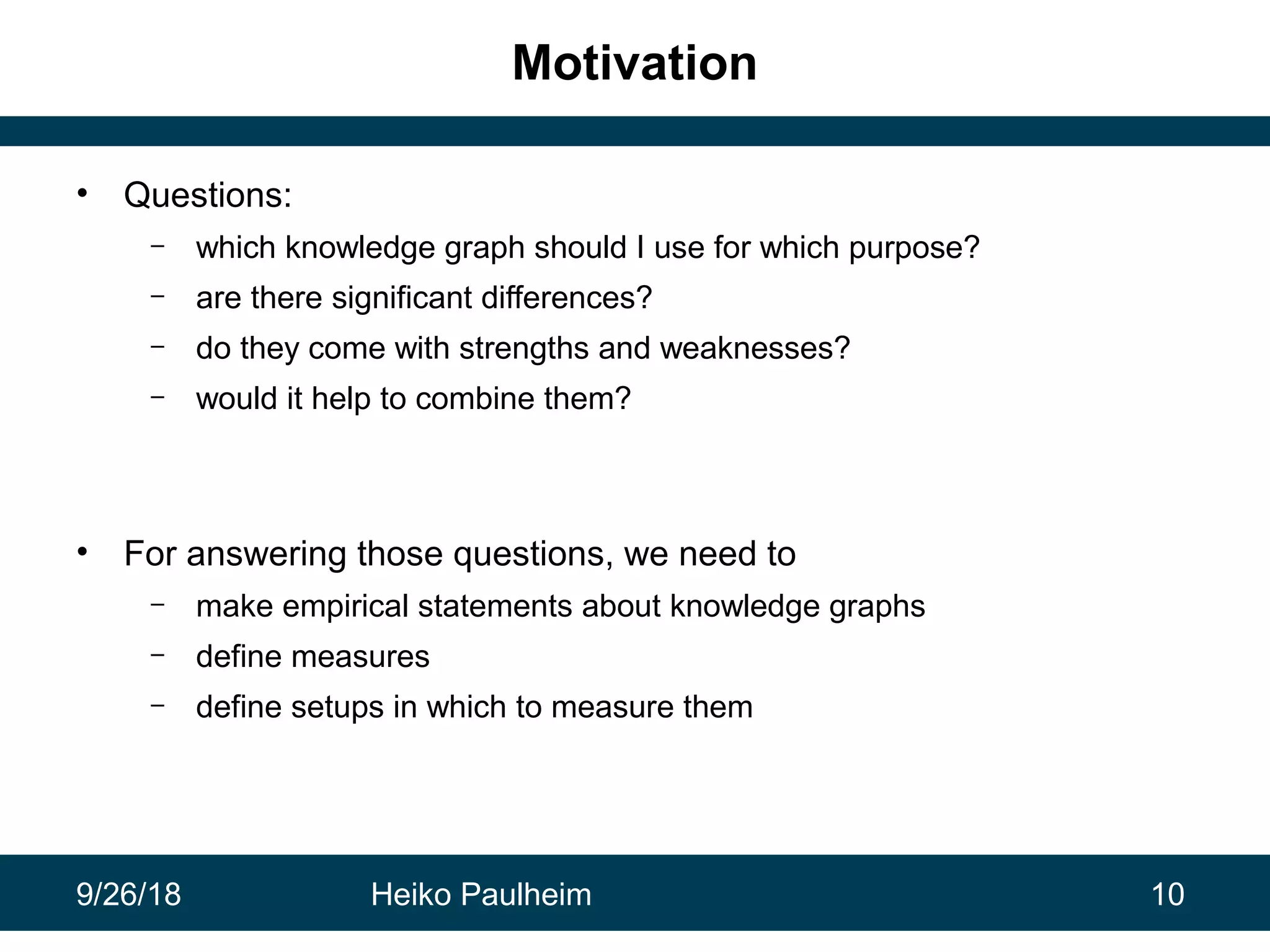 Motivation

• Questions:
– which knowledge graph should I use for which purpose?
– are there significant differences?
– do they come with strengths and weaknesses?
– would it help to combine them?

• For answering those questions, we need to
– make empirical statements about knowledge graphs
– define measures
– define setups in which to measure them

9/26/18 Heiko Paulheim 10